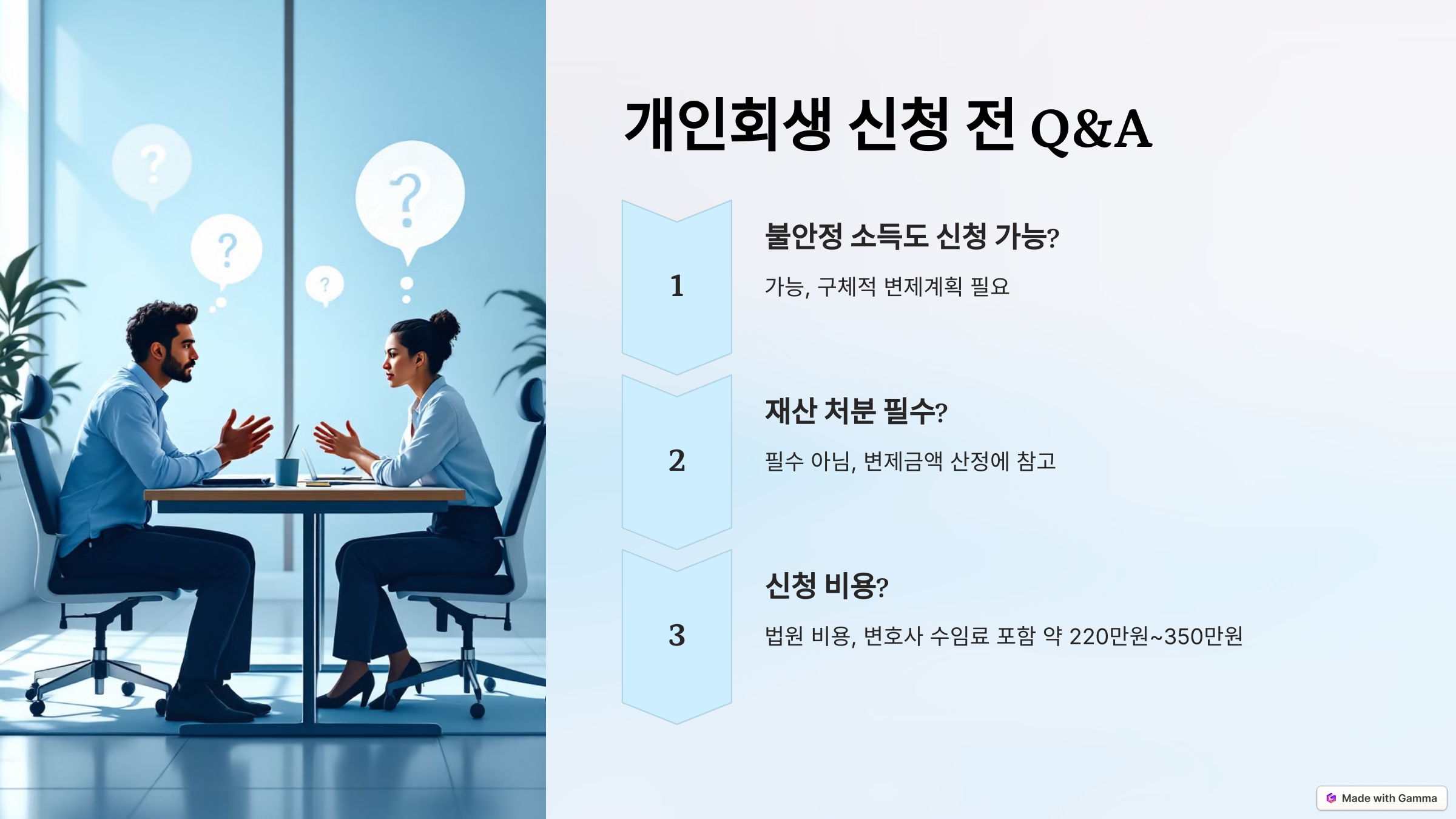 ?

?

?

?

개인회생 신청 전 Q&A

1

불안정 소득도 신청 가능?

가능, 구체적 변제계획 필요

2

재산 처분 필수?

필수 아님, 변제금액 산정에 참고

3

신청 비용?

법원 비용, 변호사 수임료 포함 약 220만원~350만원

Made with Gamma